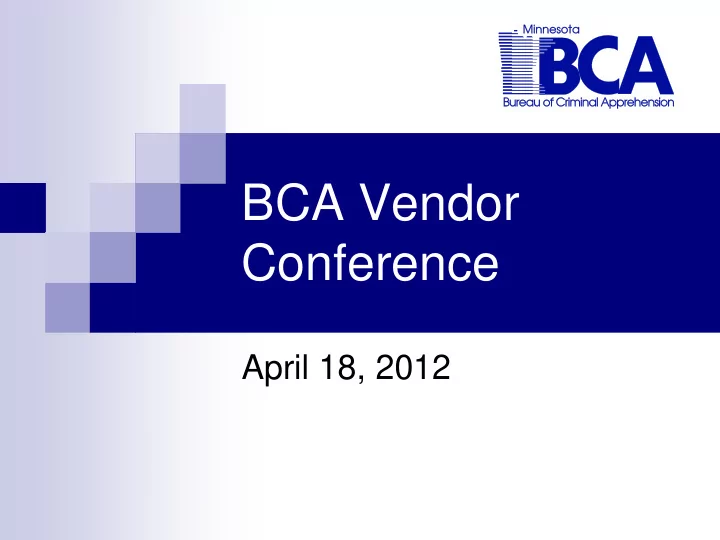 Minnesota
BCA
Bureau of Criminal Apprehension

BCA Vendor Conference

April 18, 2012